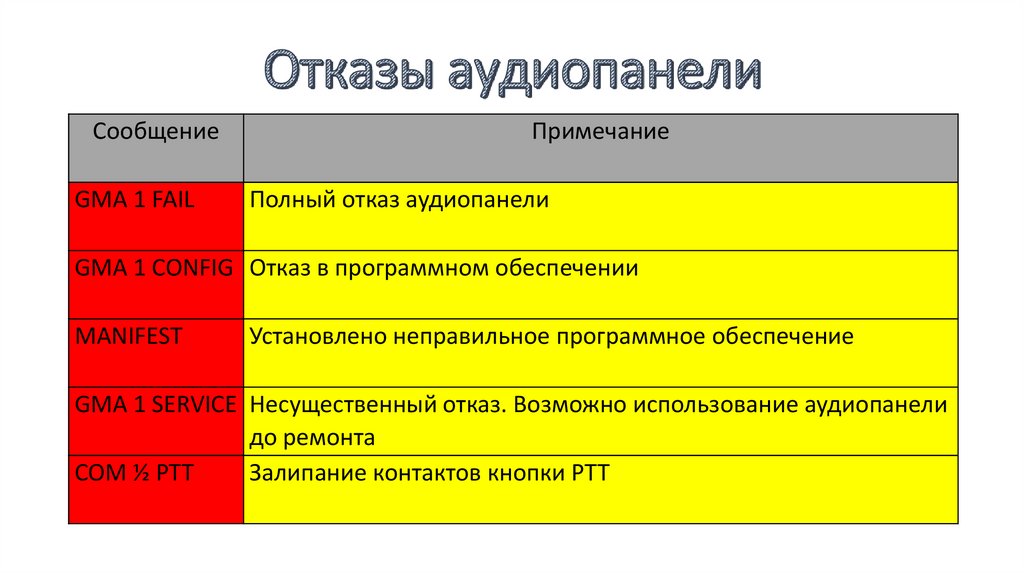 Отказы аудиопанели

| Сообщение | Примечание |
|---|---|
| GMA 1 FAIL | Полный отказ аудиопанели |
| GMA 1 CONFIG | Отказ в программном обеспечении |
| MANIFEST | Установлено неправильное программное обеспечение |
| GMA 1 SERVICE | Несущественный отказ. Возможно использование аудиопанели до ремонта |
| COM ½ PTT | Залипание контактов кнопки PTT |